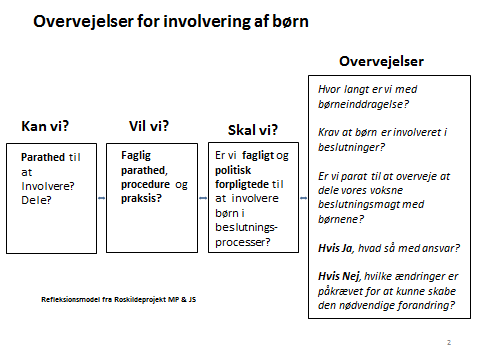 Overvejelser for involvering af børn

Kan vi?

Parathed til at Involvere? Dele?

Vil vi?

Faglig parathed, procedure og praksis?

Skal vi?

Er vi fagligt og politisk forpligtede til at involvere børn i beslutningsprocesser?

Overvejelser

Hvor langt er vi med børneinddragelse?

Krav at børn er involveret i beslutninger?

Er vi parat til at overveje at dele vores voksne beslutningsmagt med børnene?

Hvis Ja, hvad så med ansvar?

Hvis Nej, hvilke ændringer er påkrævet for at kunne skabe den nødvendige forandring?

Refleksionsmodel fra Roskildeprojekt MP & JS

2